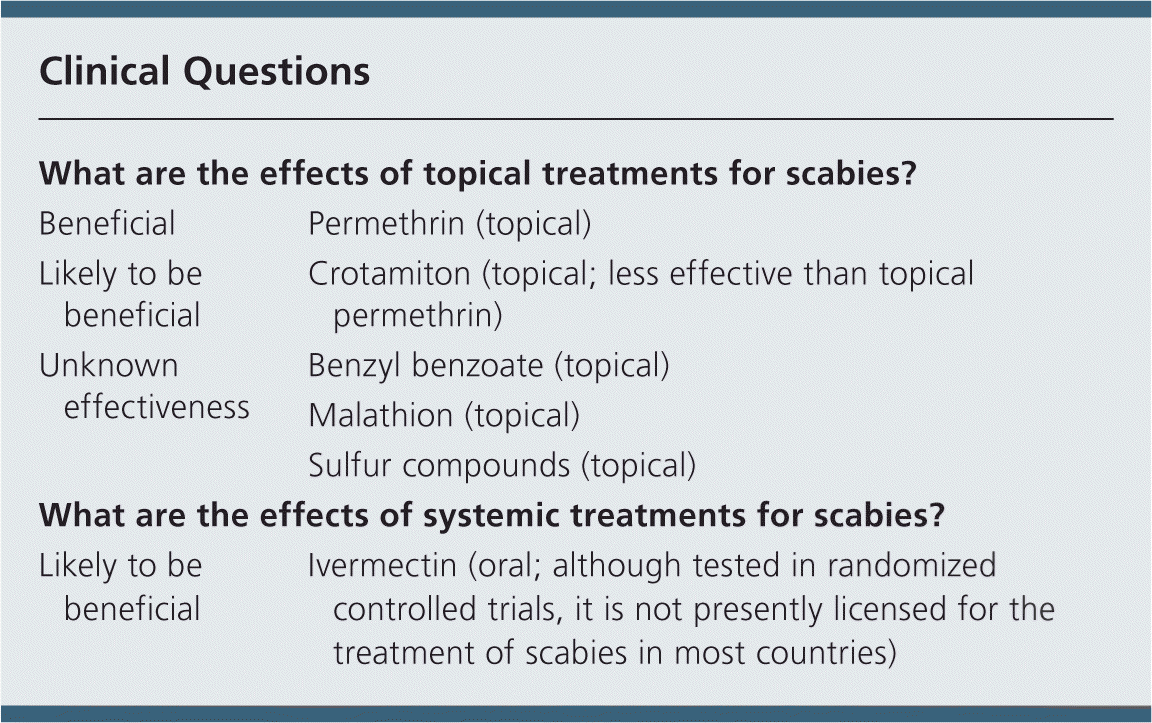 Clinical Questions

What are the effects of topical treatments for scabies?

| | |
|---|---|
| Beneficial | Permethrin (topical) |
| Likely to be beneficial | Crotamiton (topical; less effective than topical permethrin) |
| Unknown effectiveness | Benzyl benzoate (topical) |
| | Malathion (topical) |
| | Sulfur compounds (topical) |

What are the effects of systemic treatments for scabies?

| | |
|---|---|
| Likely to be beneficial | Ivermectin (oral; although tested in randomized controlled trials, it is not presently licensed for the treatment of scabies in most countries) |